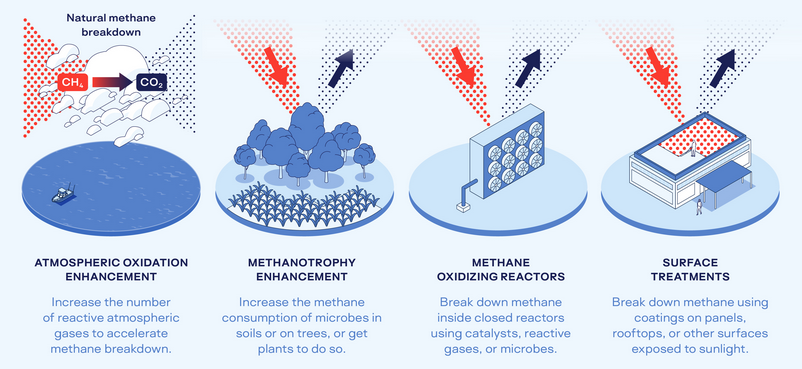 Natural methane breakdown

$CH_4$ $CO_2$

ATMOSPHERIC OXIDATION ENHANCEMENT

Increase the number of reactive atmospheric gases to accelerate methane breakdown.

METHANOTROPHY ENHANCEMENT

Increase the methane consumption of microbes in soils or on trees, or get plants to do so.

METHANE OXIDIZING REACTORS

Break down methane inside closed reactors using catalysts, reactive gases, or microbes.

SURFACE TREATMENTS

Break down methane using coatings on panels, rooftops, or other surfaces exposed to sunlight.